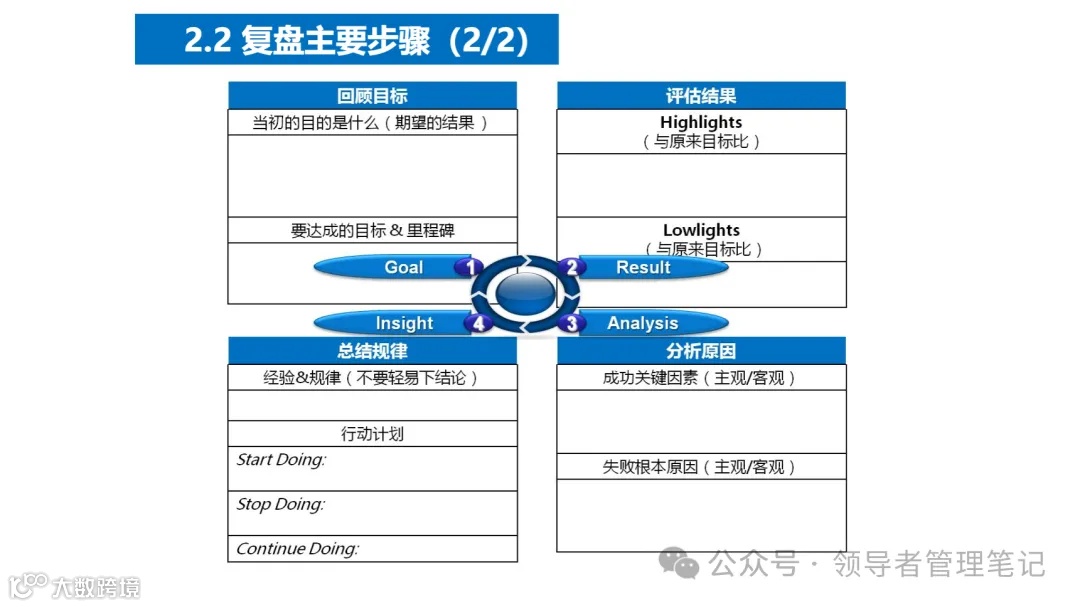 2.2 复盘主要步骤（2/2）

回顾目标

当初的目的是什么（期望的结果）

要达成的目标 & 里程碑

评估结果

Highlights
（与原来目标比）

Lowlights
（与原来目标比）

Goal 1

2 Result

Insight 4

3 Analysis

总结规律

经验&规律（不要轻易下结论）

行动计划

Start Doing:

Stop Doing:

Continue Doing:

分析原因

成功关键因素（主观/客观）

失败根本原因（主观/客观）

公众号 · 领导者管理笔记

大数跨境